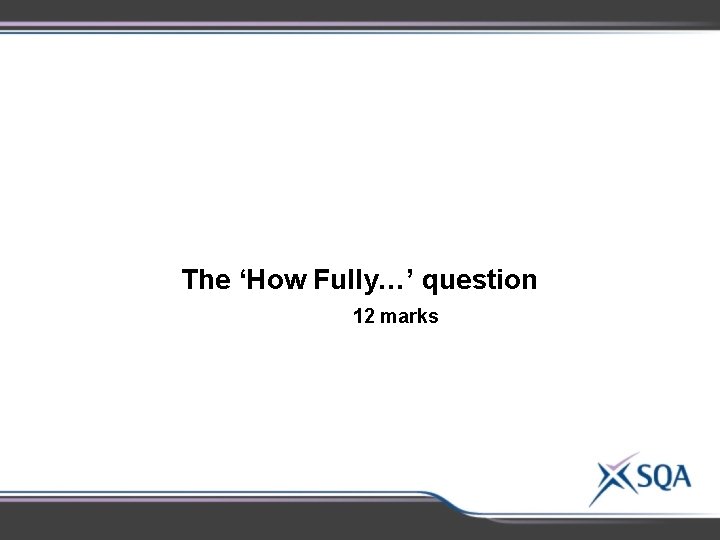 The ‘How Fully…’ question

12 marks

SQA